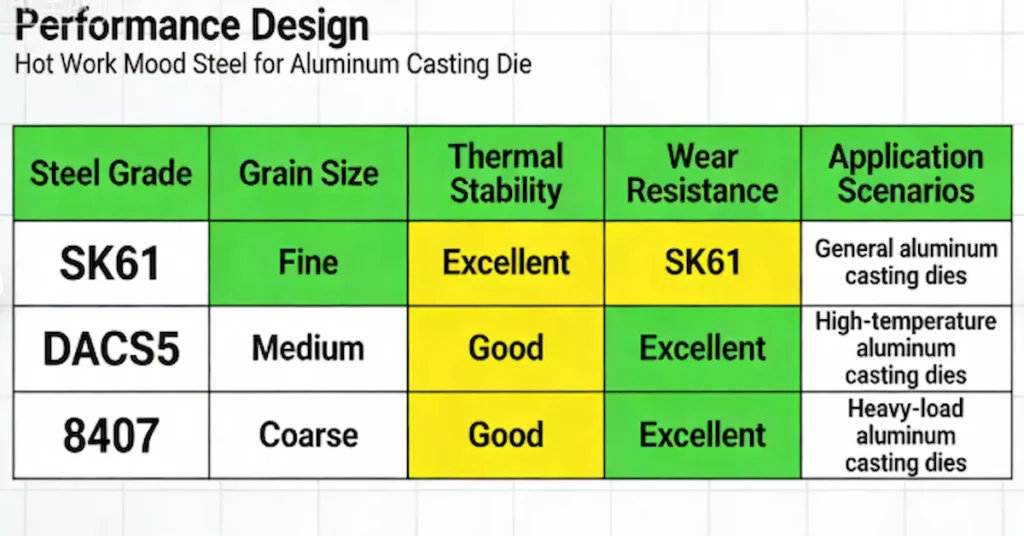 Performance Design
Hot Work Mood Steel for Aluminum Casting Die

| Steel Grade | Grain Size | Thermal Stability | Wear Resistance | Application Scenarios |
|---|---|---|---|---|
| SK61 | Fine | Excellent | SK61 | General aluminum casting dies |
| DACS5 | Medium | Good | Excellent | High-temperature aluminum casting dies |
| 8407 | Coarse | Good | Excellent | Heavy-load aluminum casting dies |